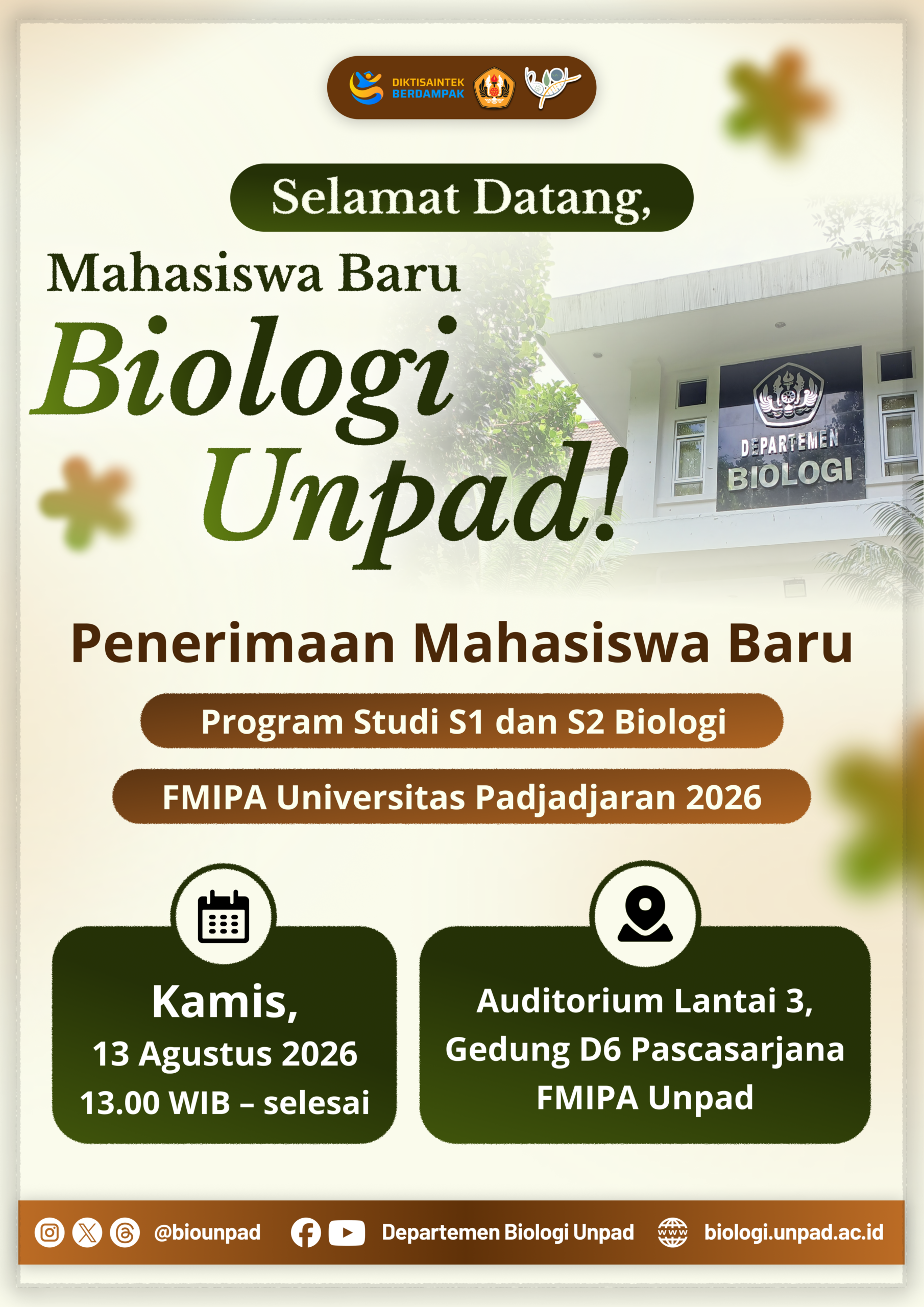 DIKTISAINTEK BERDAMPAK

Selamat Datang,

Mahasiswa Baru

Biologi Unpad!

DEPARTEMEN BIOLOGI

Penerimaan Mahasiswa Baru

Program Studi S1 dan S2 Biologi

FMIPA Universitas Padjadjaran 2026

Kamis,
13 Agustus 2026
13.00 WIB – selesai

Auditorium Lantai 3,
Gedung D6 Pascasarjana
FMIPA Unpad

@biounpad Departemen Biologi Unpad biologi.unpad.ac.id